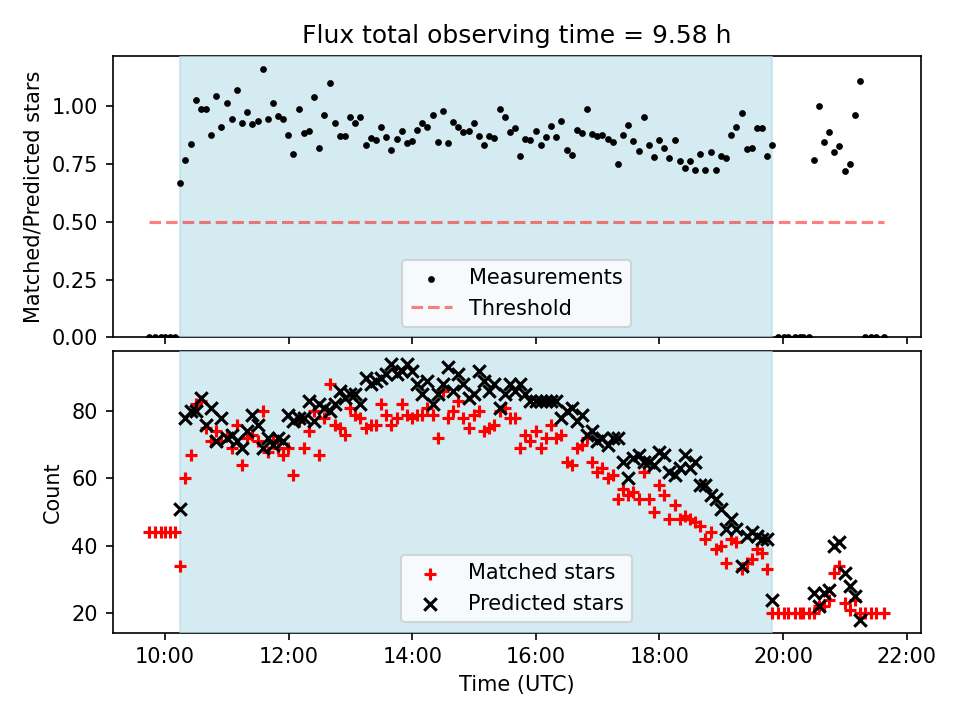 Flux total observing time = 9.58 h

Matched/Predicted stars

1.00
0.75
0.50
0.25
0.00

Measurements
Threshold

Count

80
60
40
20

Matched stars
Predicted stars

10:00 12:00 14:00 16:00 18:00 20:00 22:00

Time (UTC)